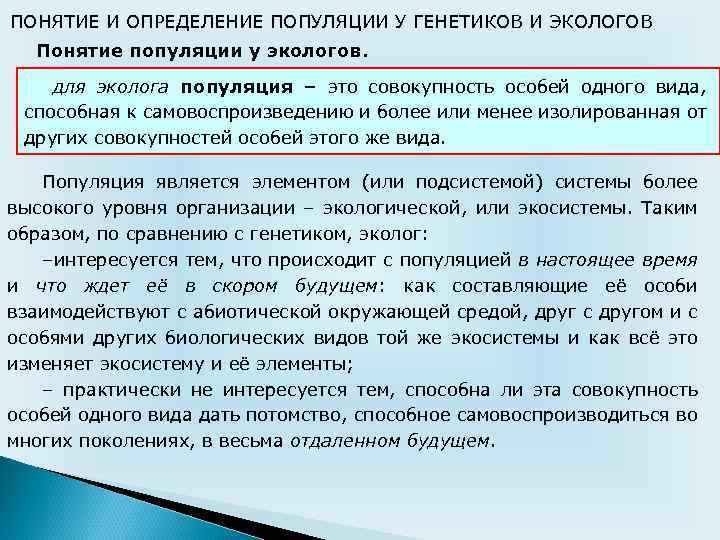 ПОНЯТИЕ И ОПРЕДЕЛЕНИЕ ПОПУЛЯЦИИ У ГЕНЕТИКОВ И ЭКОЛОГОВ

Понятие популяции у экологов.

для эколога популяция – это совокупность особей одного вида, способная к самовоспроизведению и более или менее изолированная от других совокупностей особей этого же вида.

Популяция является элементом (или подсистемой) системы более высокого уровня организации – экологической, или экосистемы. Таким образом, по сравнению с генетиком, эколог:

–интересуется тем, что происходит с популяцией в настоящее время и что ждет её в скором будущем: как составляющие её особи взаимодействуют с абиотической окружающей средой, друг с другом и с особями других биологических видов той же экосистемы и как всё это изменяет экосистему и её элементы;

– практически не интересуется тем, способна ли эта совокупность особей одного вида дать потомство, способное самовоспроизводиться во многих поколениях, в весьма отдаленном будущем.